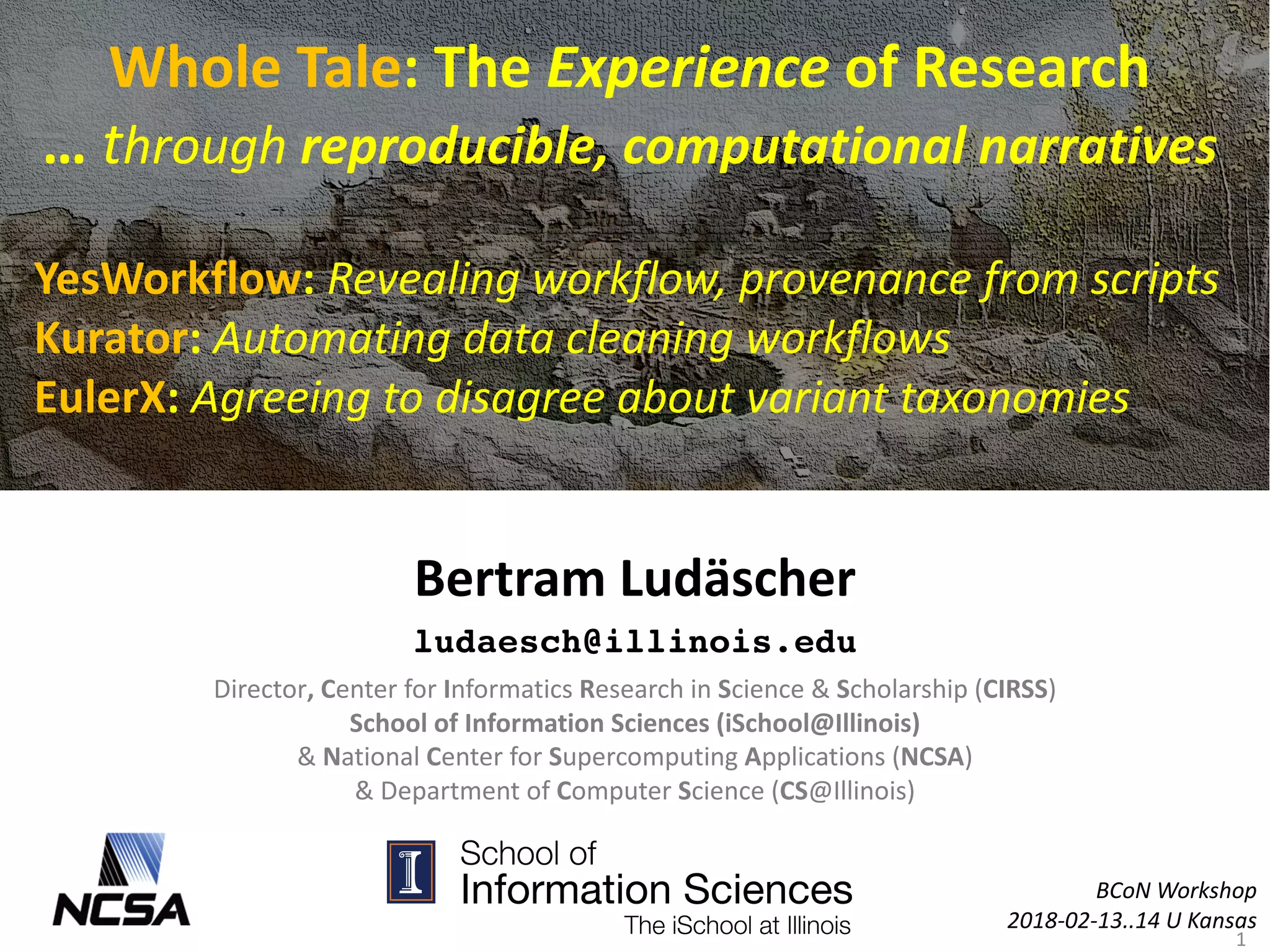 Whole Tale: The Experience of Research

… through reproducible, computational narratives

YesWorkflow: Revealing workflow, provenance from scripts
Kurator: Automating data cleaning workflows
EulerX: Agreeing to disagree about variant taxonomies

Bertram Ludäscher

ludaesch@illinois.edu

Director, Center for Informatics Research in Science & Scholarship (CIRSS)
School of Information Sciences (iSchool@Illinois)
& National Center for Supercomputing Applications (NCSA)
& Department of Computer Science (CS@Illinois)

NCSA

School of Information Sciences
The iSchool at Illinois

BCoN Workshop
2018-02-13..14 U Kansas
1